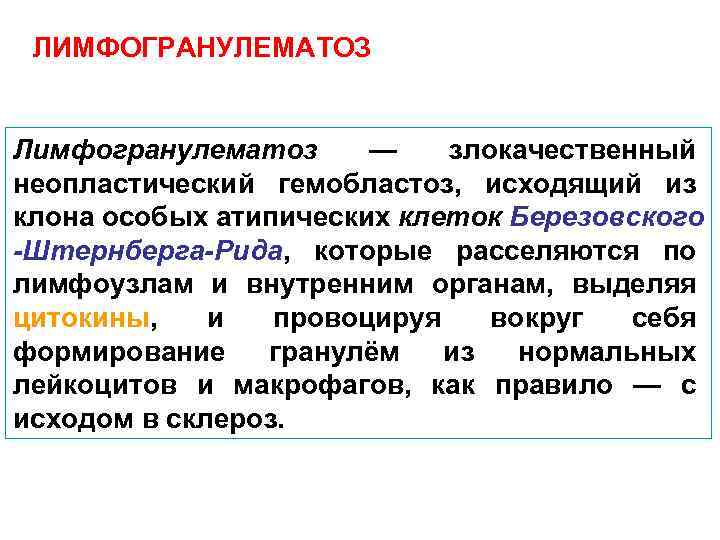 ЛИМФОГРАНУЛЕМАТОЗ

Лимфогранулематоз — злокачественный неопластический гемобластоз, исходящий из клона особых атипических клеток Березовского -Штернберга-Рида, которые расселяются по лимфоузлам и внутренним органам, выделяя цитокины, и провоцируя вокруг себя формирование гранулём из нормальных лейкоцитов и макрофагов, как правило — с исходом в склероз.